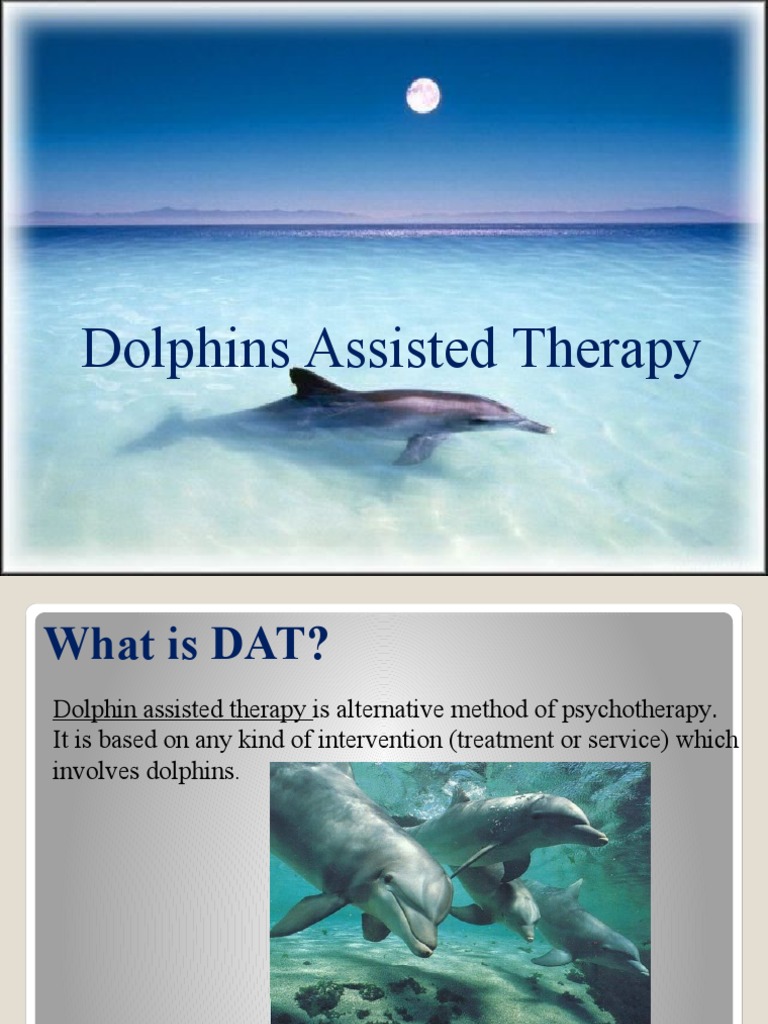 Dolphins Assisted Therapy

What is DAT?

Dolphin assisted therapy is alternative method of psychotherapy. It is based on any kind of intervention (treatment or service) which involves dolphins.